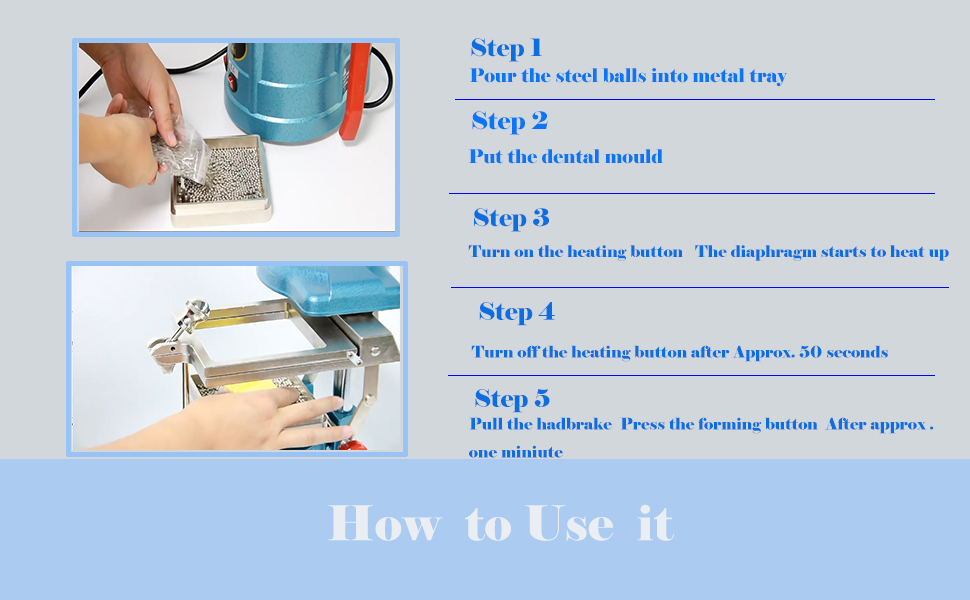 Step 1
Pour the steel balls into metal tray

Step 2
Put the dental mould

Step 3
Turn on the heating button The diaphragm starts to heat up

Step 4
Turn off the heating button after Approx. 50 seconds

Step 5
Pull the hadbrake Press the forming button After approx . one miniute

How to Use it